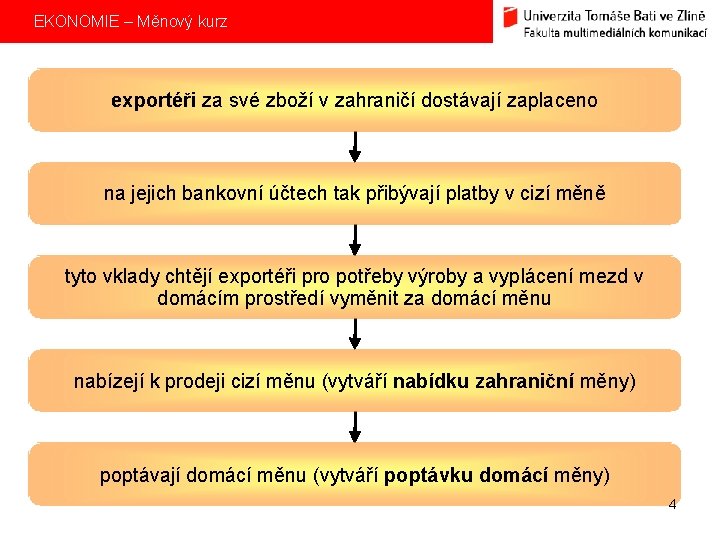 EKONOMIE – Měnový kurz

Univerzita Tomáše Bati ve Zlíně
Fakulta multimediálních komunikací

exportéři za své zboží v zahraničí dostávají zaplaceno

na jejich bankovní účtech tak přibývají platby v cizí měně

tyto vklady chtějí exportéři pro potřeby výroby a vyplácení mezd v domácím prostředí vyměnit za domácí měnu

nabízejí k prodeji cizí měnu (vytváří nabídku zahraniční měny)

poptávají domácí měnu (vytváří poptávku domácí měny)

4